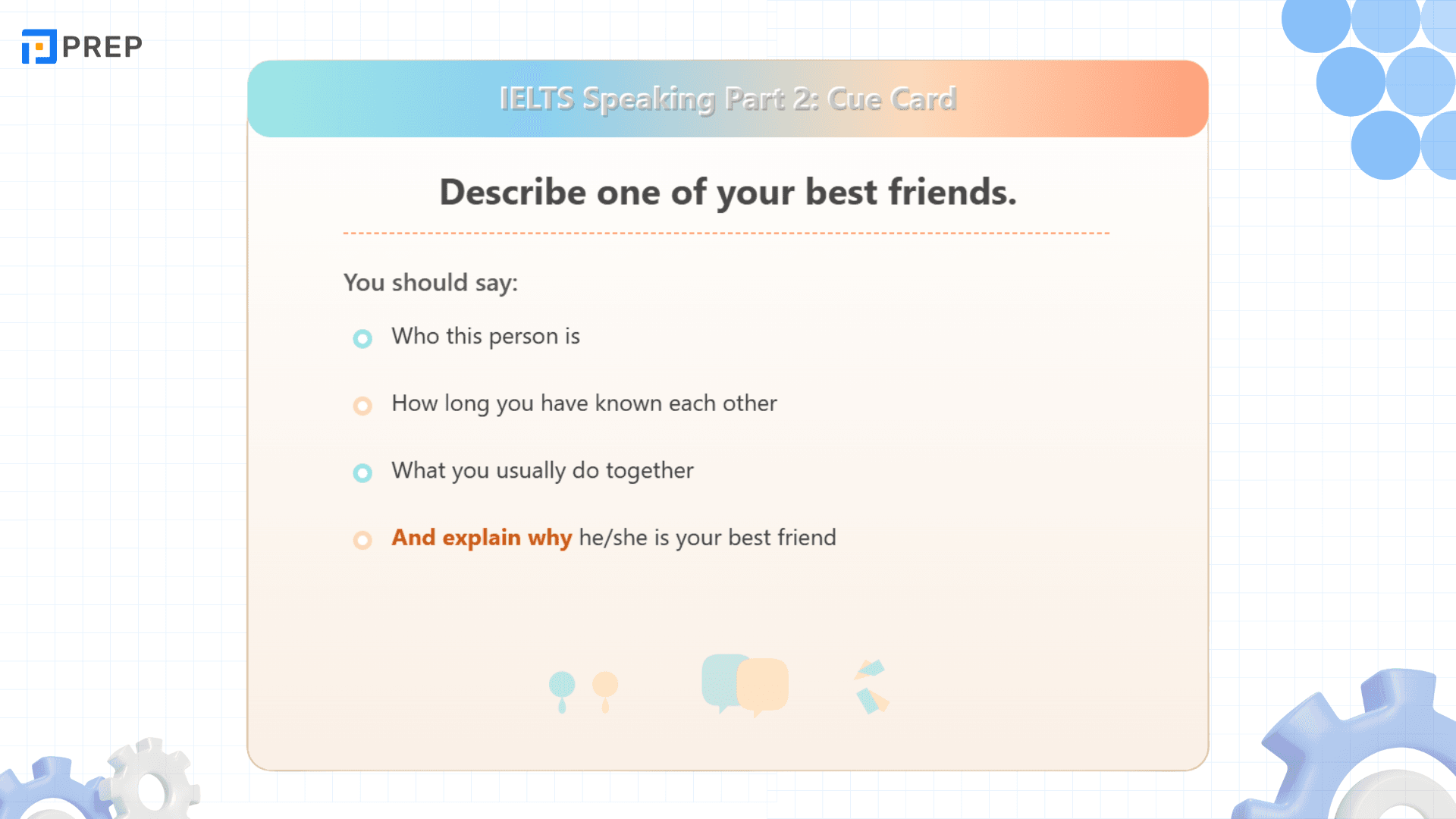 PREP

IELTS Speaking Part 2: Cue Card

Describe one of your best friends.

You should say:

Who this person is

How long you have known each other

What you usually do together

And explain why he/she is your best friend